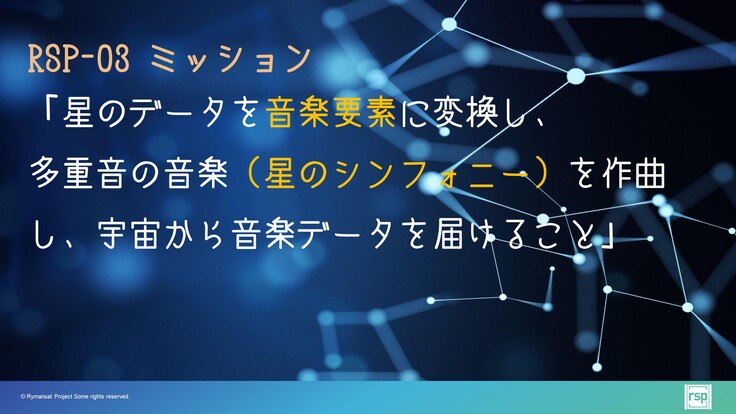 RSP-03 ミッション

「星のデータを音楽要素に変換し、多重音の音楽（星のシンフォニー）を作曲し、宇宙から音楽データを届けること」

© Rymansat Project Some rights reserved.

rsp